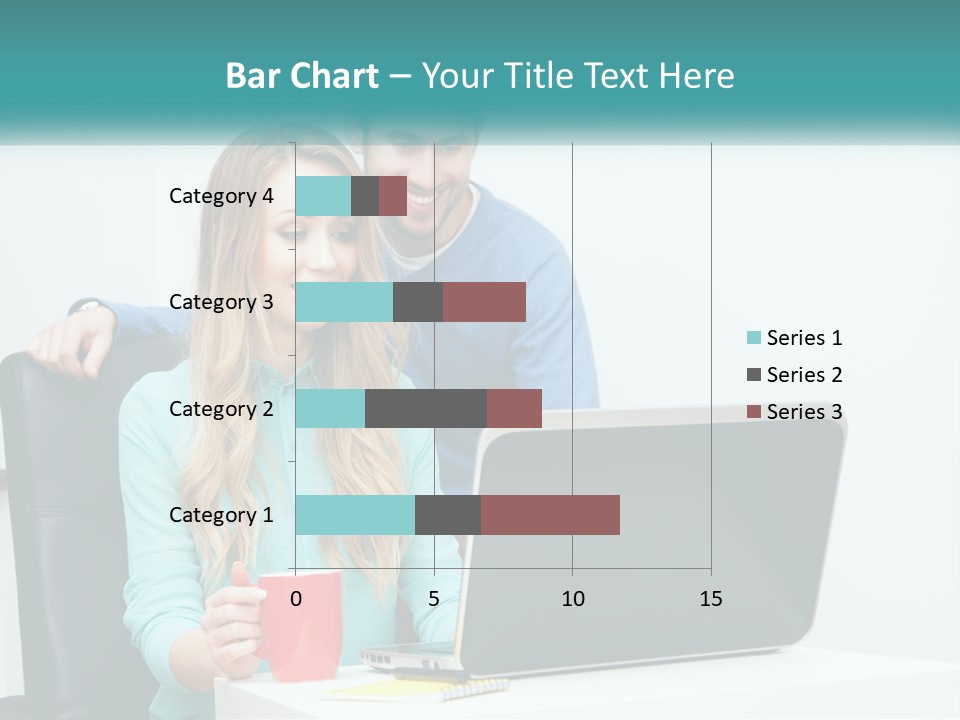 Bar Chart – Your Title Text Here

Category 4
Category 3
Category 2
Category 1

0 5 10 15

Series 1
Series 2
Series 3